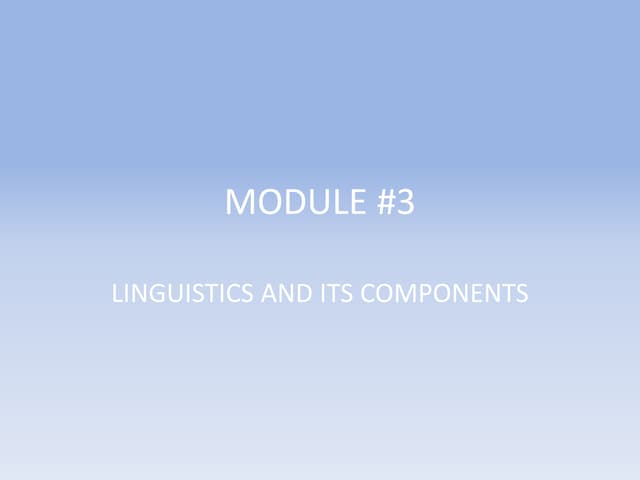 MODULE #3

LINGUISTICS AND ITS COMPONENTS